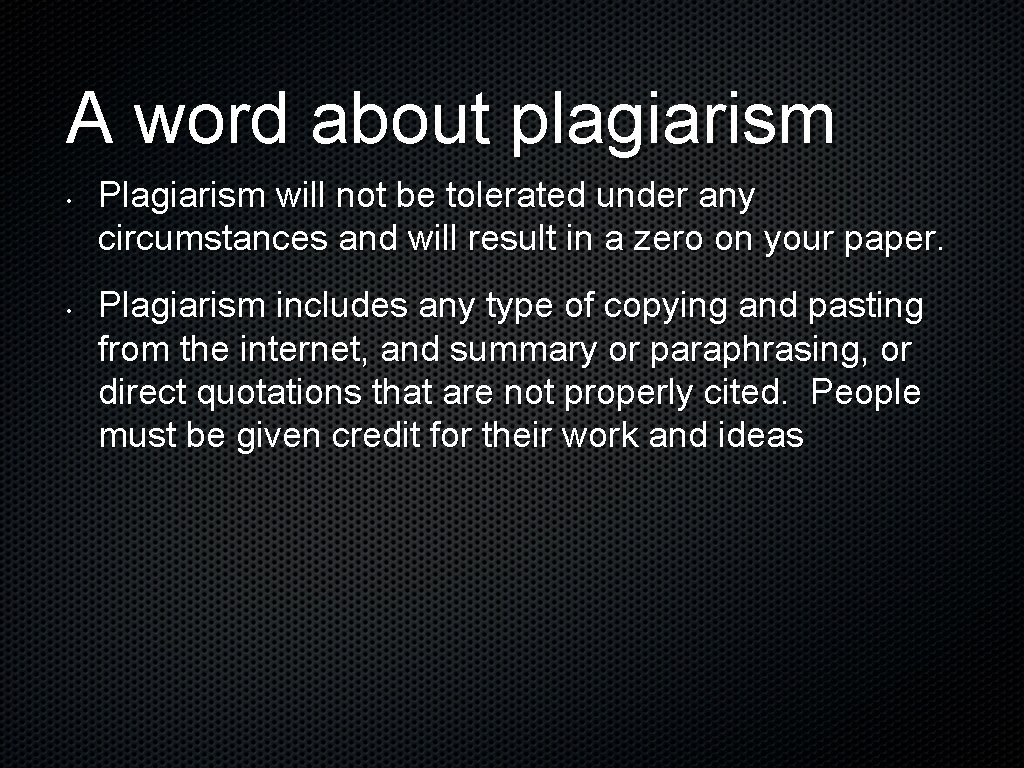 A word about plagiarism

• Plagiarism will not be tolerated under any circumstances and will result in a zero on your paper.

• Plagiarism includes any type of copying and pasting from the internet, and summary or paraphrasing, or direct quotations that are not properly cited.  People must be given credit for their work and ideas